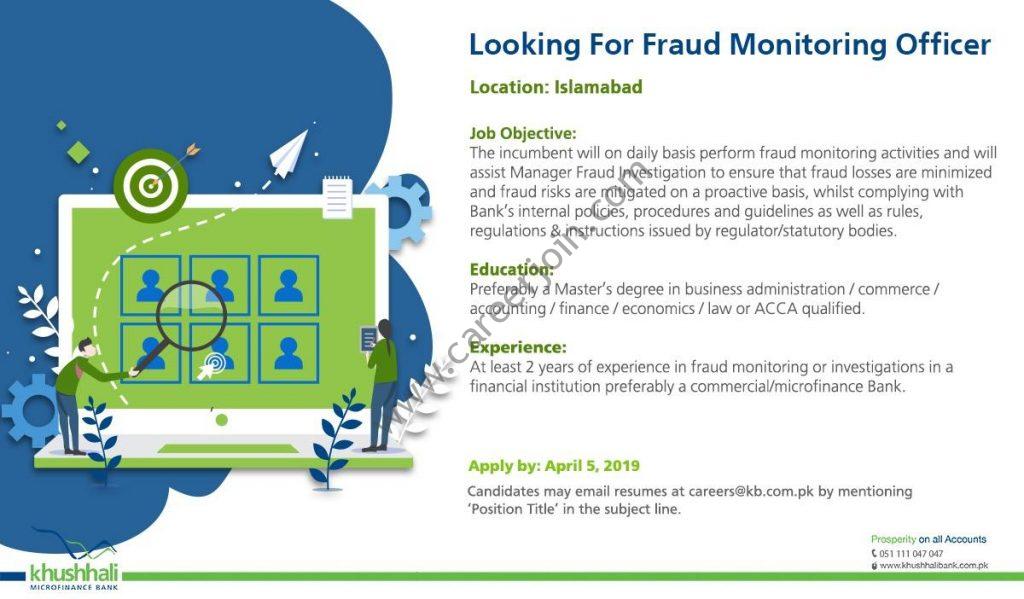 Looking For Fraud Monitoring Officer

Location: Islamabad

Job Objective:
The incumbent will on daily basis perform fraud monitoring activities and will assist Manager Fraud Investigation to ensure that fraud losses are minimized and fraud risks are mitigated on a proactive basis, whilst complying with Bank's internal policies, procedures and guidelines as well as rules, regulations & instructions issued by regulator/statutory bodies.

Education:
Preferably a Master's degree in business administration / commerce / accounting / finance / economics / law or ACCA qualified.

Experience:
At least 2 years of experience in fraud monitoring or investigations in a financial institution preferably a commercial/microfinance Bank.

Apply by: April 5, 2019

Candidates may email resumes at careers@kb.com.pk by mentioning 'Position Title' in the subject line.

www.careerjoin.com

khushhali
MICROFINANCE BANK

Prosperity on all Accounts
051 111 047 047
www.khushhalibank.com.pk